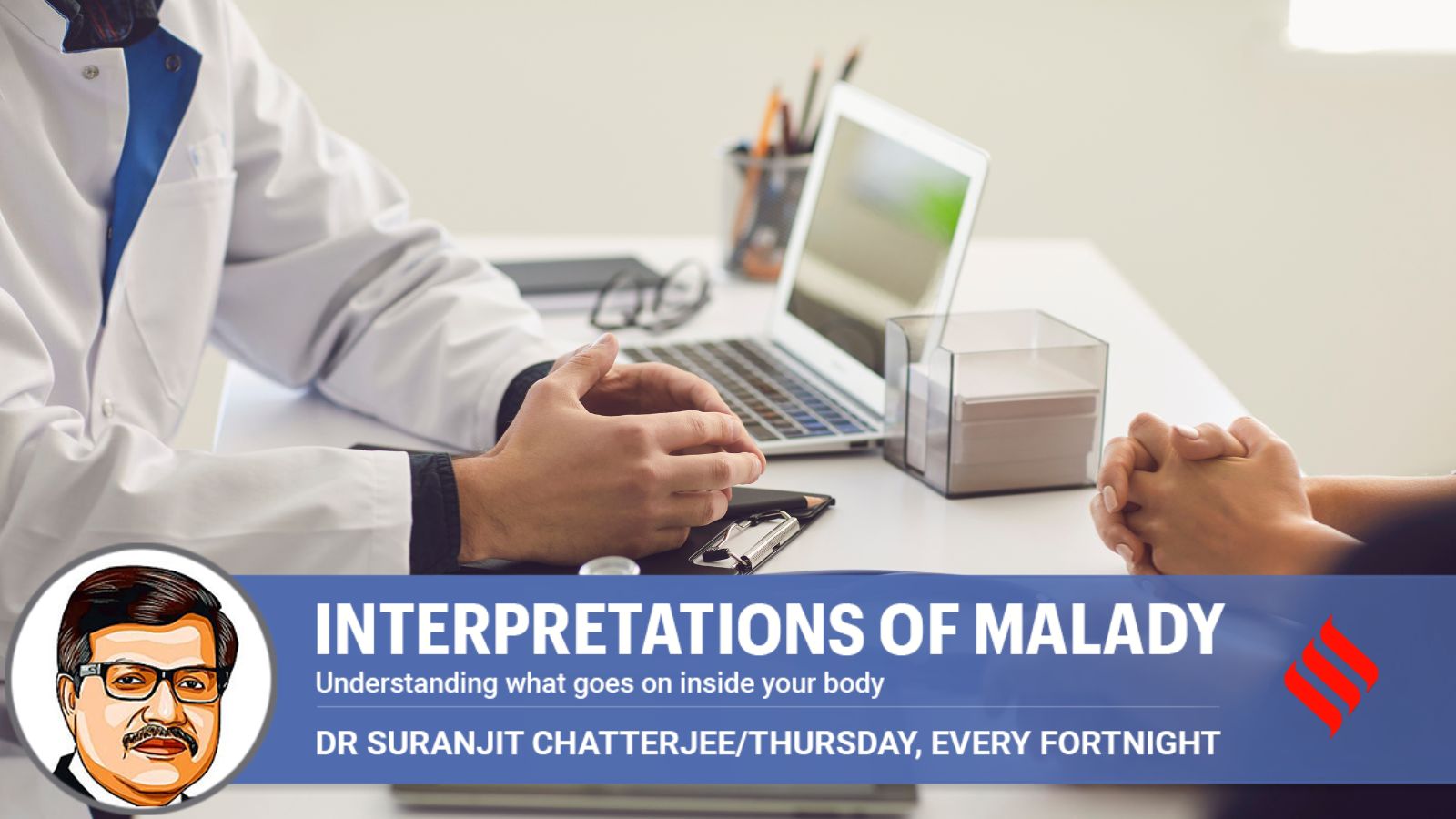 INTERPRETATIONS OF MALADY
Understanding what goes on inside your body
DR SURANJIT CHATTERJEE/THURSDAY, EVERY FORTNIGHT